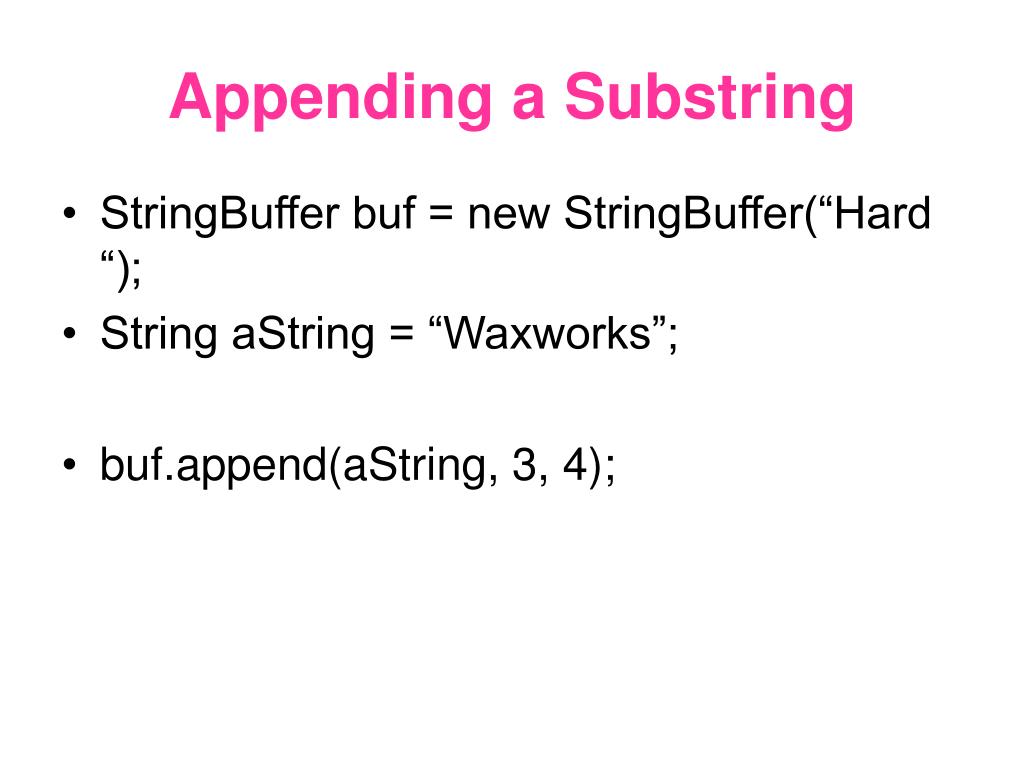 Appending a Substring

• StringBuffer buf = new StringBuffer(“Hard “);
• String aString = “Waxworks”;

• buf.append(aString, 3, 4);